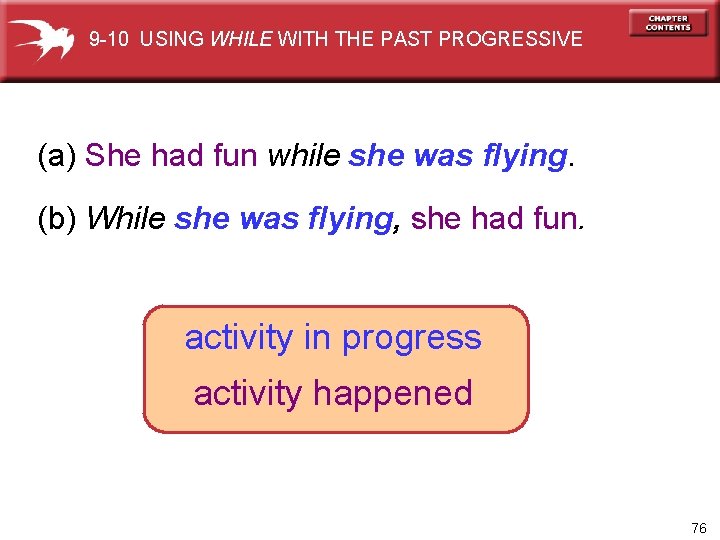 9-10 USING WHILE WITH THE PAST PROGRESSIVE

CHAPTER CONTENTS

(a) She had fun while she was flying.

(b) While she was flying, she had fun.

activity in progress

activity happened

76